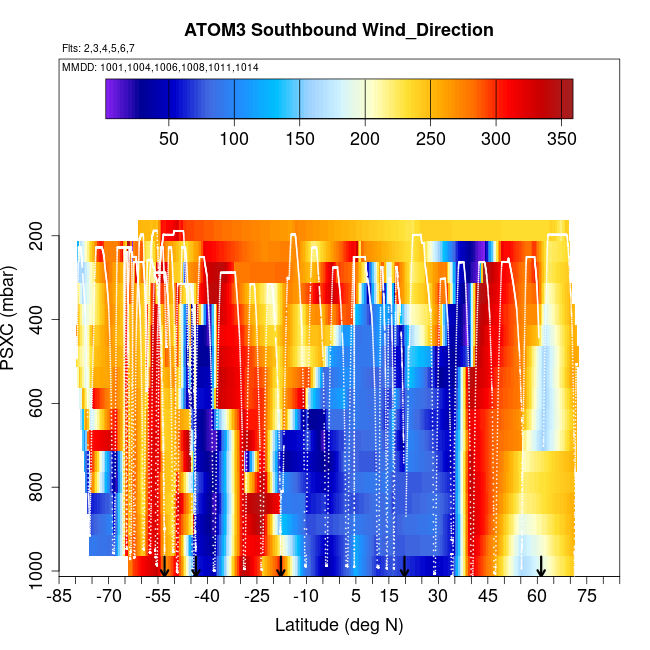 ATOM3 Southbound Wind_Direction

Flts: 2,3,4,5,6,7

MMDD: 1001,1004,1006,1008,1011,1014

50 100 150 200 250 300 350

PSXC (mbar)

200
400
600
800
1000

-85 -70 -55 -40 -25 -10 5 15 30 45 60 75

Latitude (deg N)